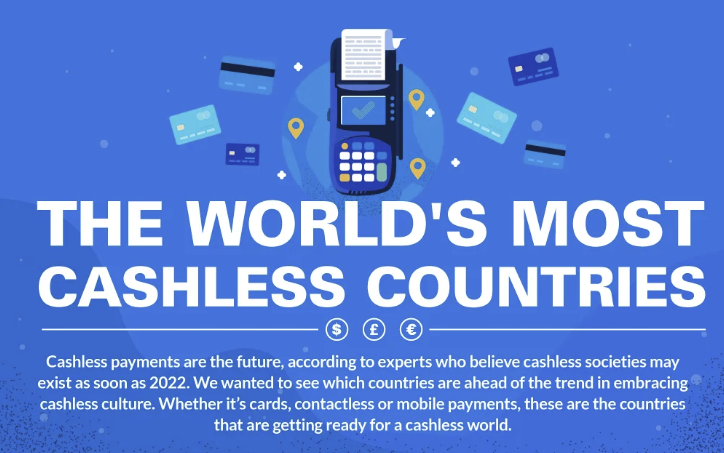 THE WORLD'S MOST CASHLESS COUNTRIES

$ £ €

Cashless payments are the future, according to experts who believe cashless societies may exist as soon as 2022. We wanted to see which countries are ahead of the trend in embracing cashless culture. Whether it's cards, contactless or mobile payments, these are the countries that are getting ready for a cashless world.